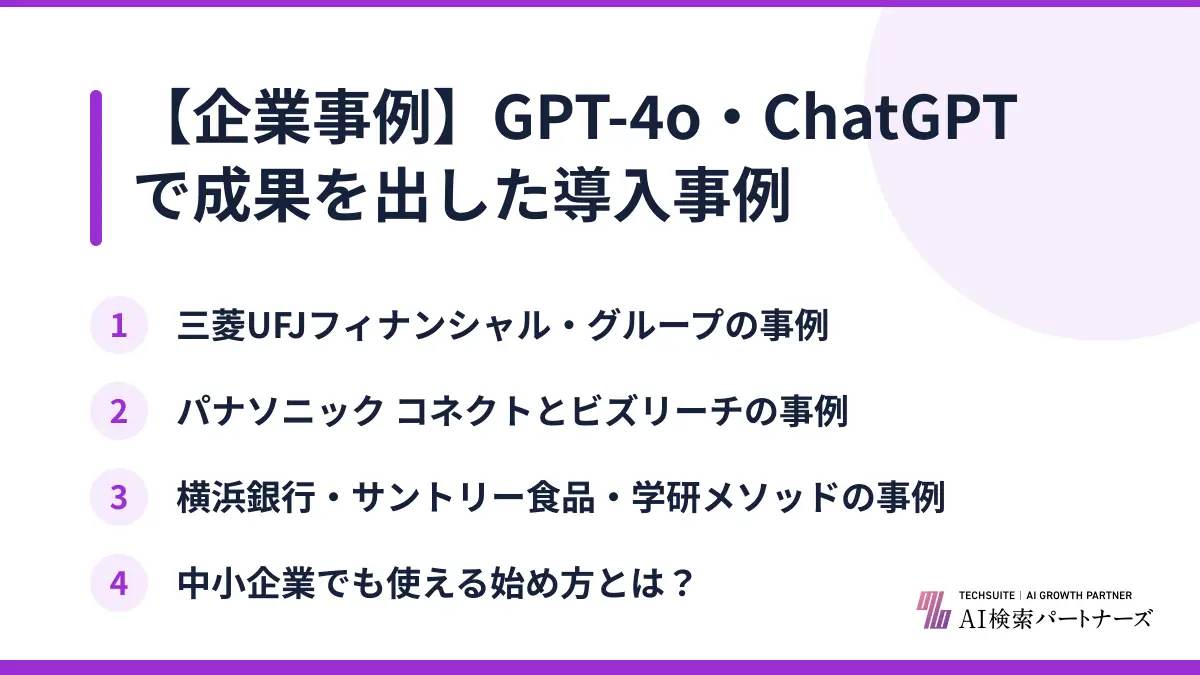 【企業事例】GPT-4o・ChatGPTで成果を出した導入事例

1 三菱UFJフィナンシャル・グループの事例

2 パナソニック コネクトとビズリーチの事例

3 横浜銀行・サントリー食品・学研メソッドの事例

4 中小企業でも使える始め方とは？

TECHSUITE | AI GROWTH PARTNER
AI検索パートナーズ